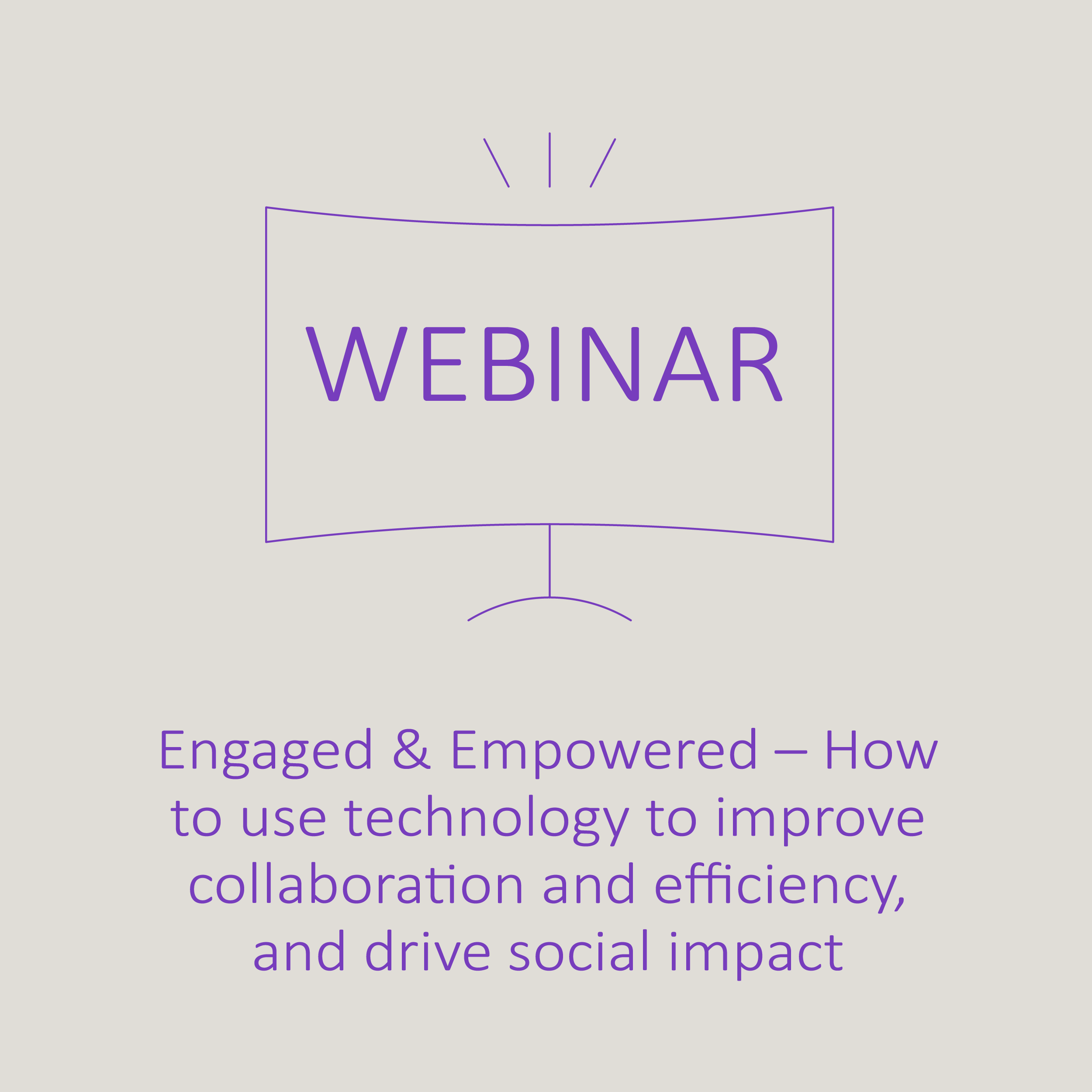 WEBINAR

Engaged & Empowered – How to use technology to improve collaboration and efficiency, and drive social impact